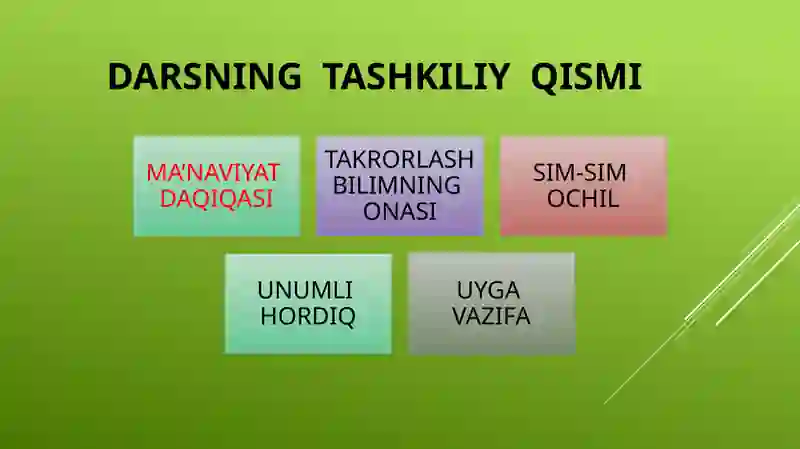 DARSNING TASHKILIY QISMI

MA'NAVIYAT DAQIQASI

TAKRORLASH BILIMNING ONASI

SIM-SIM OCHIL

UNUMLI HORDIQ

UYGA VAZIFA